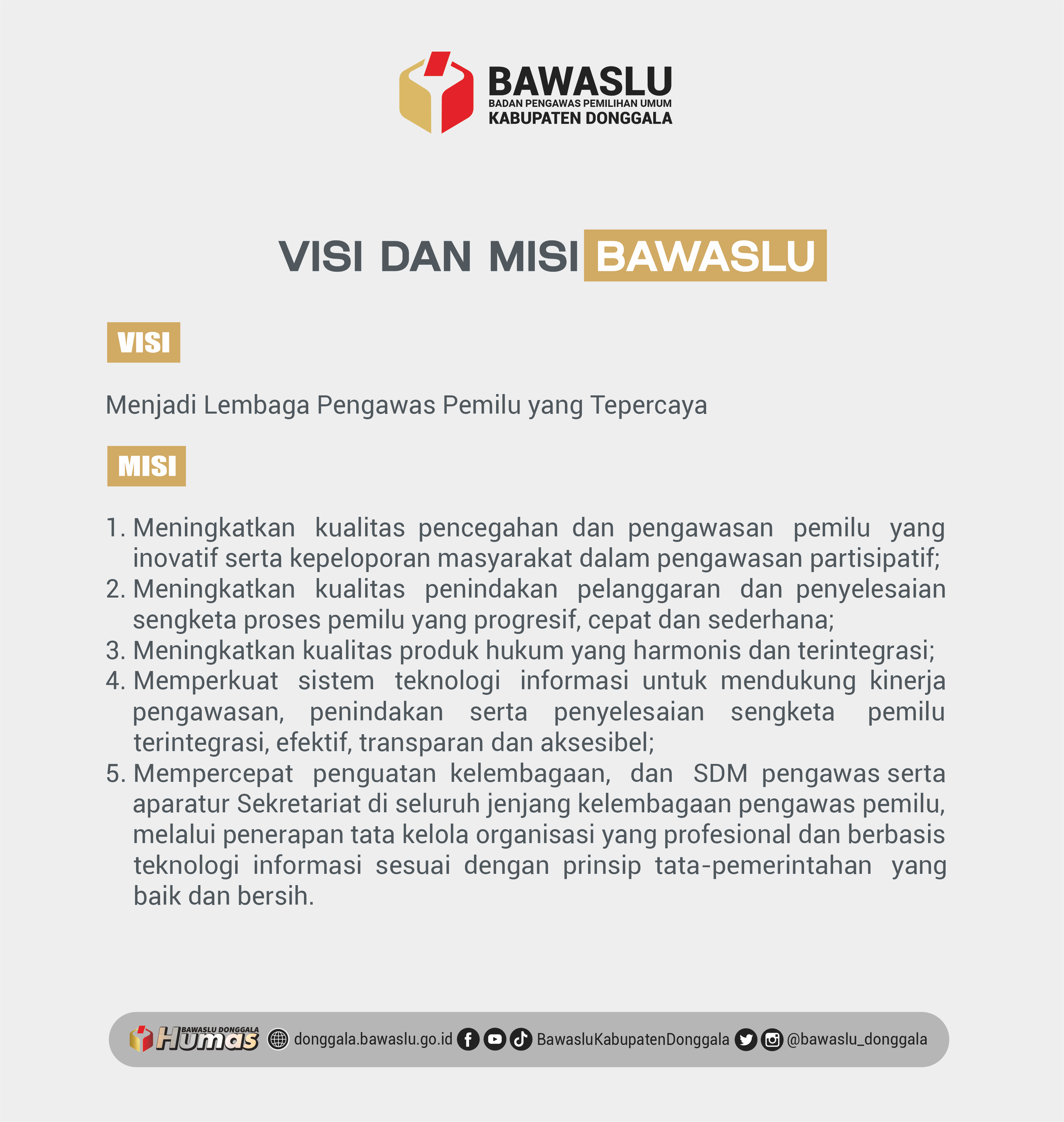 BAWASLU
BADAN PENGAWAS PEMILIHAN UMUM
KABUPATEN DONGGALA

VISI DAN MISI BAWASLU

VISI

Menjadi Lembaga Pengawas Pemilu yang Tepercaya

MISI

1. Meningkatkan kualitas pencegahan dan pengawasan pemilu yang inovatif serta kepeloporan masyarakat dalam pengawasan partisipatif;
2. Meningkatkan kualitas penindakan pelanggaran dan penyelesaian sengketa proses pemilu yang progresif, cepat dan sederhana;
3. Meningkatkan kualitas produk hukum yang harmonis dan terintegrasi;
4. Memperkuat sistem teknologi informasi untuk mendukung kinerja pengawasan, penindakan serta penyelesaian sengketa pemilu terintegrasi, efektif, transparan dan aksesibel;
5. Mempercepat penguatan kelembagaan, dan SDM pengawas serta aparatur Sekretariat di seluruh jenjang kelembagaan pengawas pemilu, melalui penerapan tata kelola organisasi yang profesional dan berbasis teknologi informasi sesuai dengan prinsip tata-pemerintahan yang baik dan bersih.

BAWASLU DONGGALA Humas donggala.bawaslu.go.id BawasluKabupatenDonggala @bawaslu_donggala